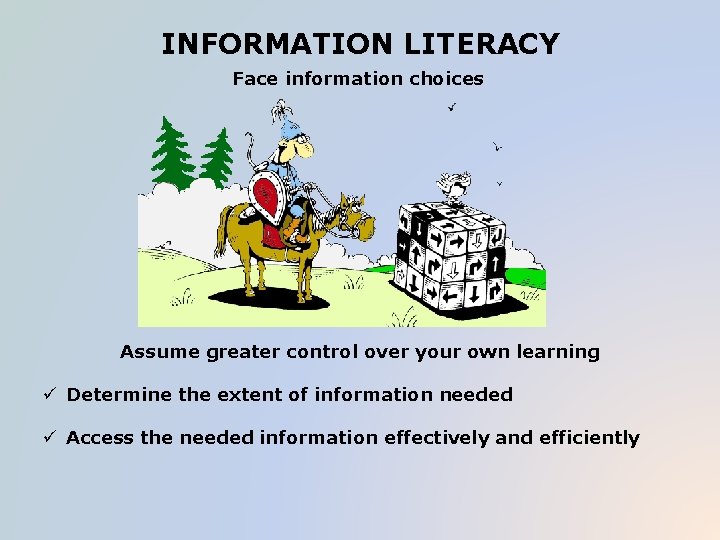 INFORMATION LITERACY

Face information choices

Assume greater control over your own learning

✓ Determine the extent of information needed

✓ Access the needed information effectively and efficiently